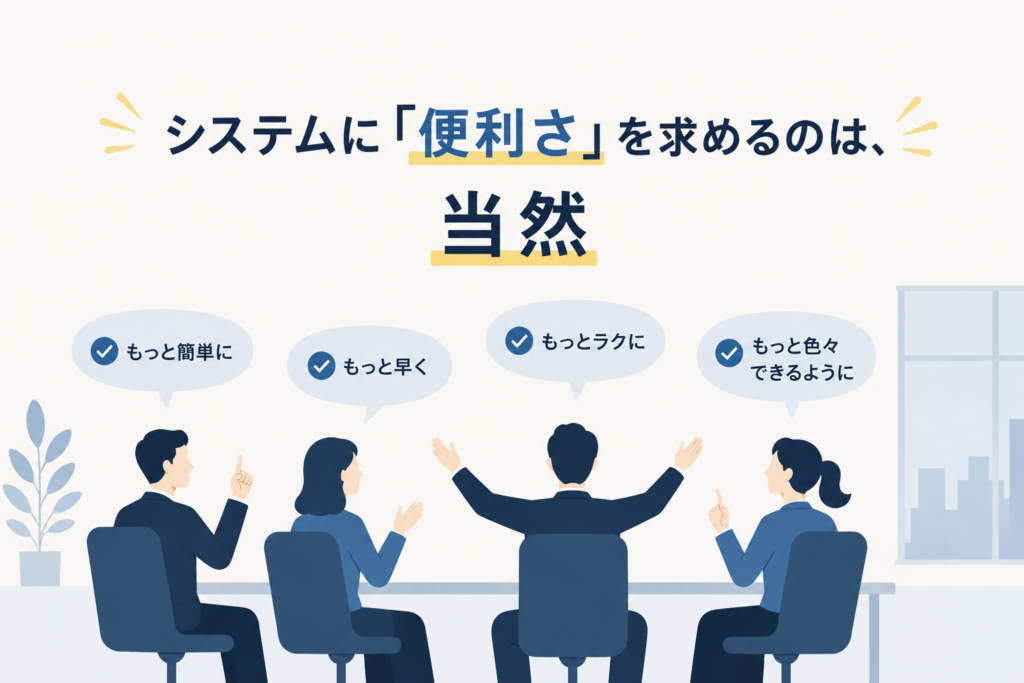 システムに「便利さ」を求めるのは、

当然

もっと簡単に

もっと早く

もっとラクに

もっと色々できるように